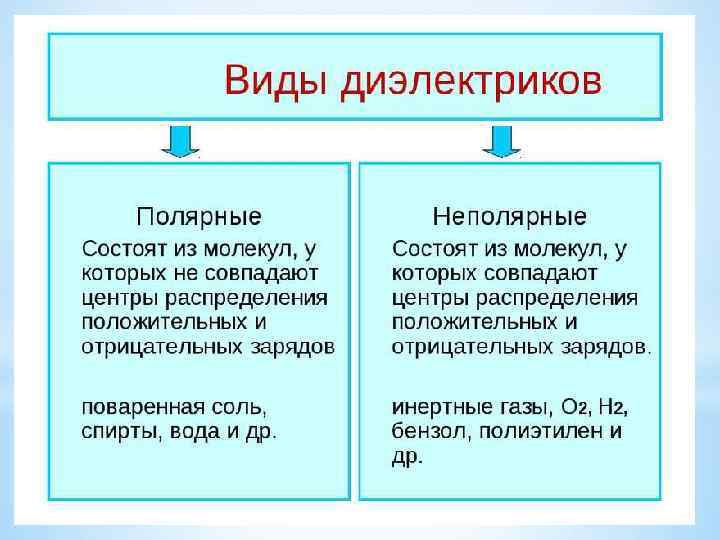 Виды диэлектриков

Полярные

Состоят из молекул, у которых не совпадают центры распределения положительных и отрицательных зарядов

поваренная соль, спирты, вода и др.

Неполярные

Состоят из молекул, у которых совпадают центры распределения положительных и отрицательных зарядов.

инертные газы, $O_2$, $H_2$, бензол, полиэтилен и др.